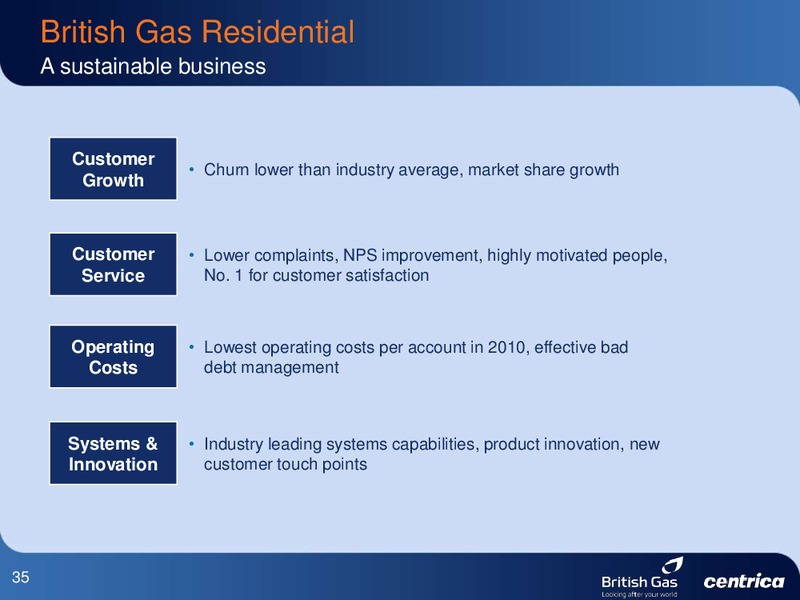 British Gas Residential
A sustainable business

Customer Growth
• Churn lower than industry average, market share growth

Customer Service
• Lower complaints, NPS improvement, highly motivated people, No. 1 for customer satisfaction

Operating Costs
• Lowest operating costs per account in 2010, effective bad debt management

Systems & Innovation
• Industry leading systems capabilities, product innovation, new customer touch points

35

British Gas
Looking after your world

centrica